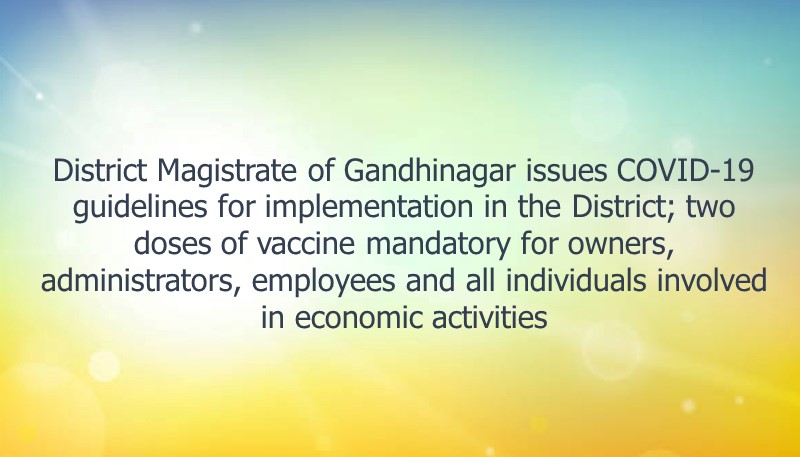 District Magistrate of Gandhinagar issues COVID-19 guidelines for implementation in the District; two doses of vaccine mandatory for owners, administrators, employees and all individuals involved in economic activities